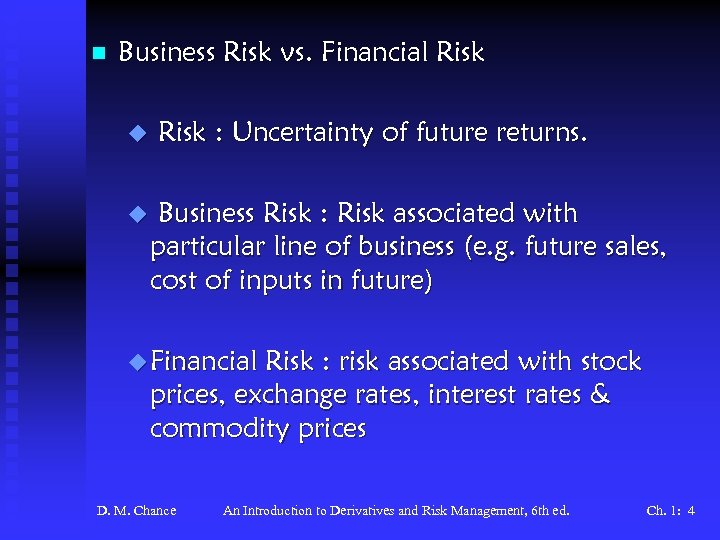 Business Risk vs. Financial Risk

Risk : Uncertainty of future returns.

Business Risk : Risk associated with particular line of business (e.g. future sales, cost of inputs in future)

Financial Risk : risk associated with stock prices, exchange rates, interest rates & commodity prices

D. M. Chance An Introduction to Derivatives and Risk Management, 6th ed. Ch. 1: 4